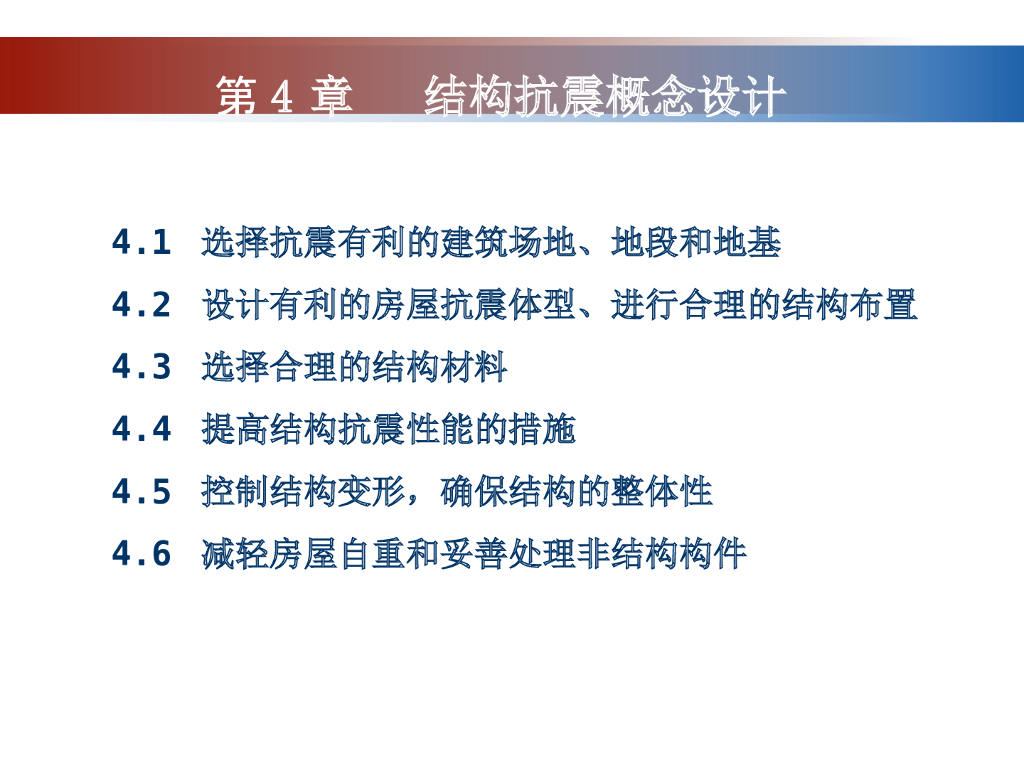 第 4 章　结构抗震概念设计

4.1　选择抗震有利的建筑场地、地段和地基

4.2　设计有利的房屋抗震体型、进行合理的结构布置

4.3　选择合理的结构材料

4.4　提高结构抗震性能的措施

4.5　控制结构变形，确保结构的整体性

4.6　减轻房屋自重和妥善处理非结构构件